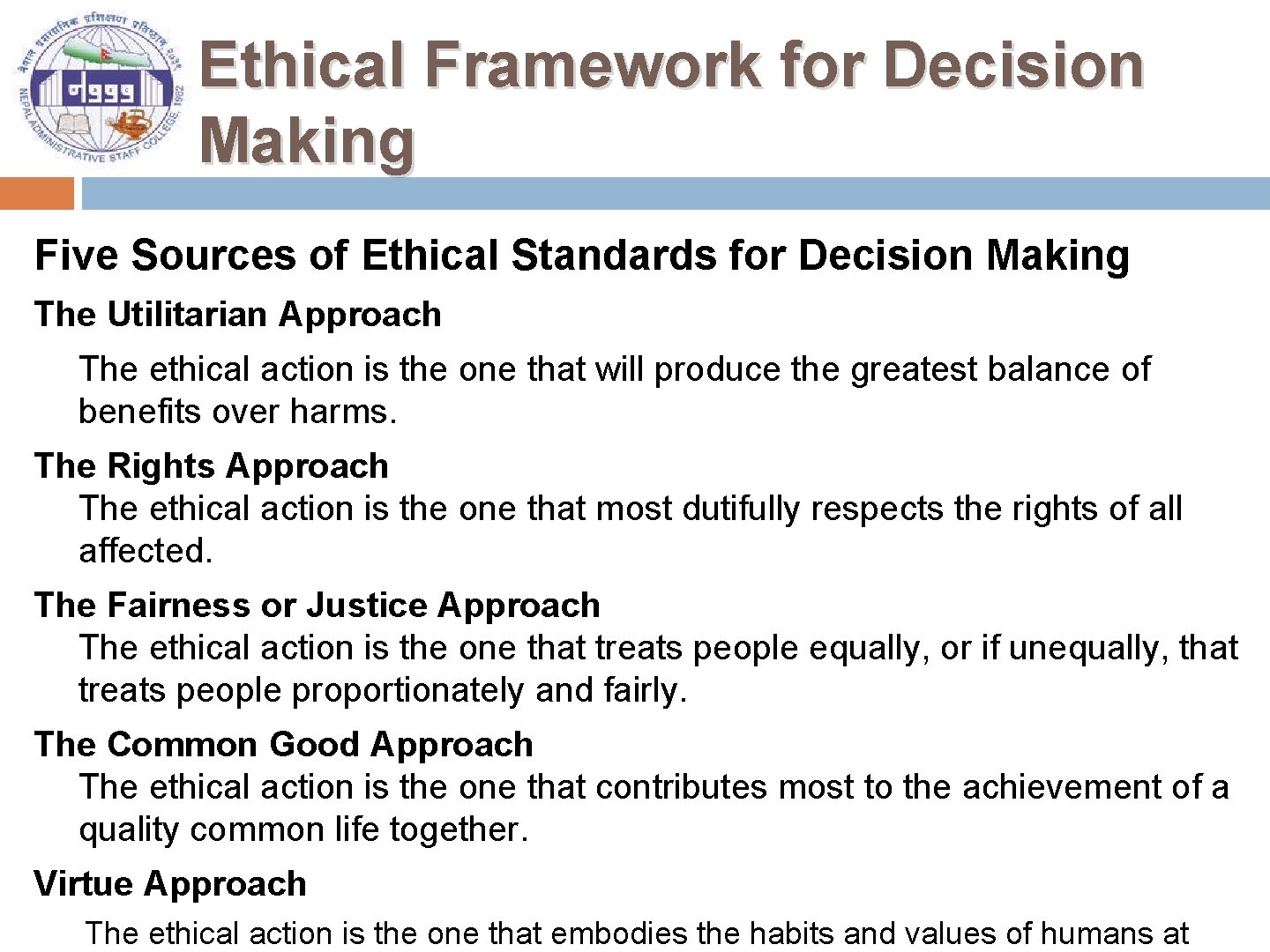 नेपाल प्रशासनिक प्रशिक्षण प्रतिष्ठान २०३९
NEPAL ADMINISTRATIVE STAFF COLLEGE, 1982

Ethical Framework for Decision Making

Five Sources of Ethical Standards for Decision Making

The Utilitarian Approach

The ethical action is the one that will produce the greatest balance of benefits over harms.

The Rights Approach

The ethical action is the one that most dutifully respects the rights of all affected.

The Fairness or Justice Approach

The ethical action is the one that treats people equally, or if unequally, that treats people proportionately and fairly.

The Common Good Approach

The ethical action is the one that contributes most to the achievement of a quality common life together.

Virtue Approach

The ethical action is the one that embodies the habits and values of humans at